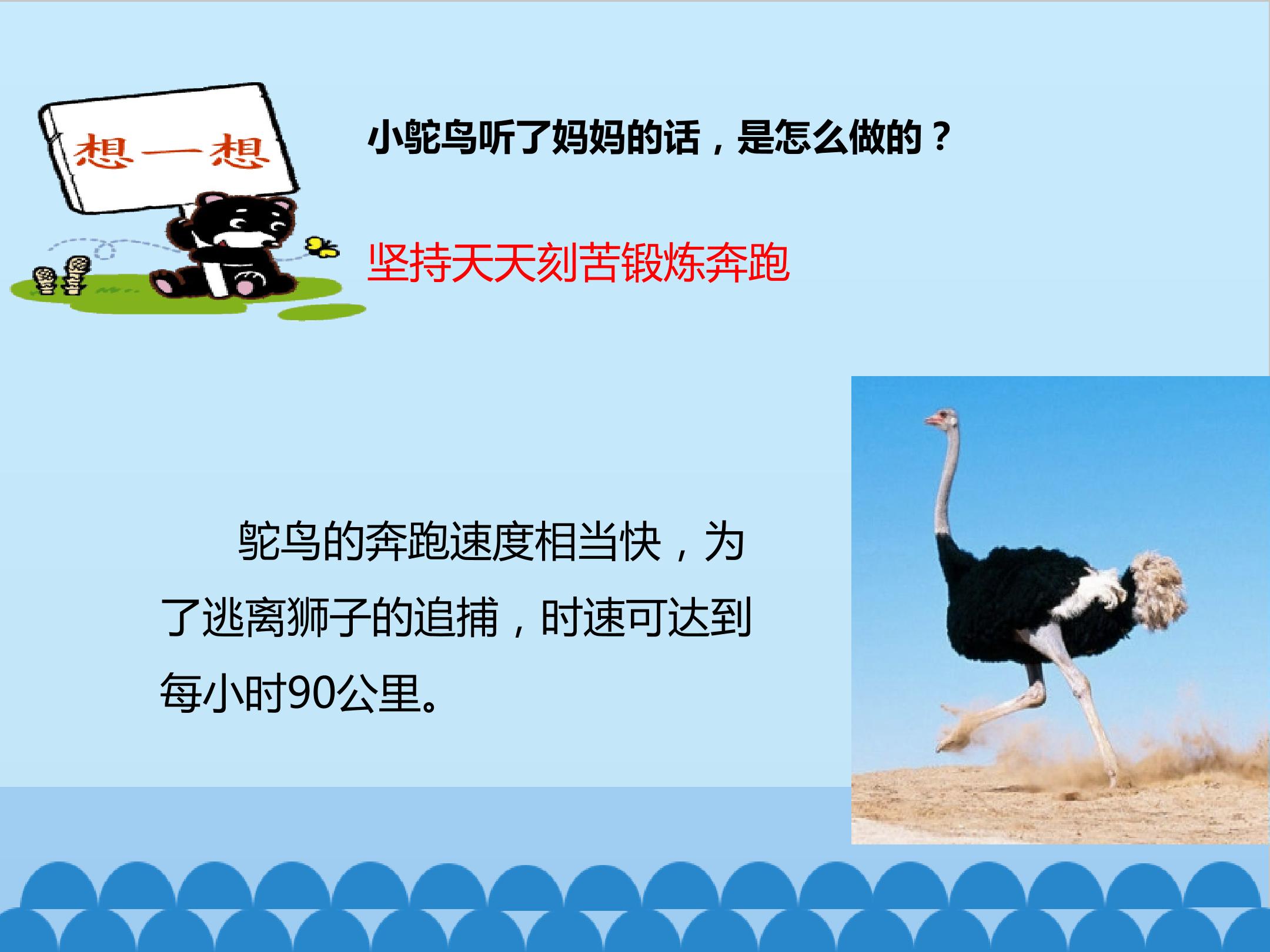 想一想

小鸵鸟听了妈妈的话，是怎么做的？

坚持天天刻苦锻炼奔跑

鸵鸟的奔跑速度相当快，为了逃离狮子的追捕，时速可达到每小时90公里。